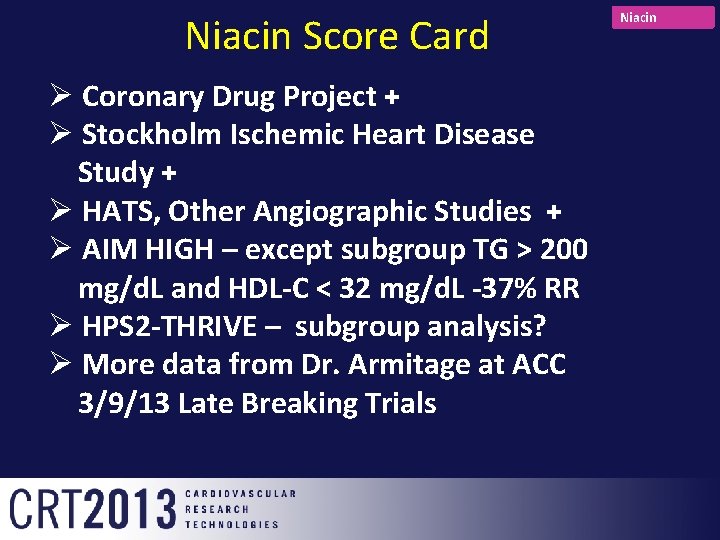 Niacin

Niacin Score Card

➢ Coronary Drug Project +
➢ Stockholm Ischemic Heart Disease Study +
➢ HATS, Other Angiographic Studies +
➢ AIM HIGH – except subgroup TG > 200 mg/dL and HDL-C < 32 mg/dL -37% RR
➢ HPS2-THRIVE – subgroup analysis?
➢ More data from Dr. Armitage at ACC 3/9/13 Late Breaking Trials

CRT2013 CARDIOVASCULAR RESEARCH TECHNOLOGIES